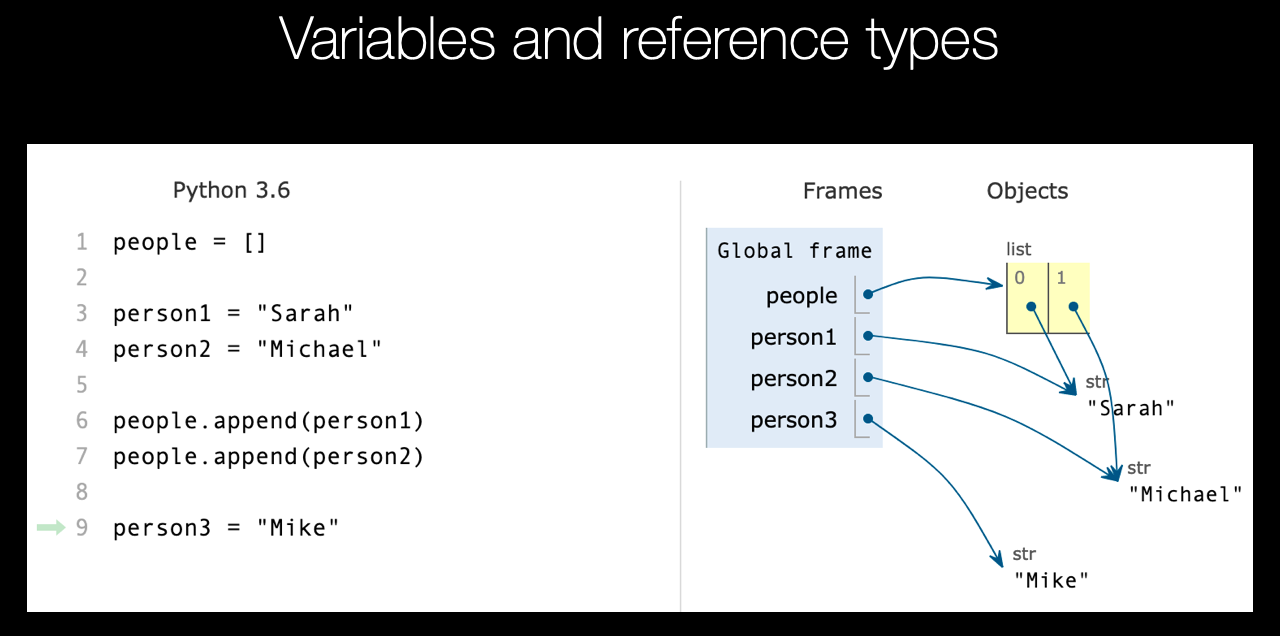 Variables and reference types

Python 3.6

1 people = []
2
3 person1 = "Sarah"
4 person2 = "Michael"
5
6 people.append(person1)
7 people.append(person2)
8
9 person3 = "Mike"

Frames

Objects

Global frame

people

person1

person2

person3

list

0

1

str

"Sarah"

str

"Michael"

str

"Mike"